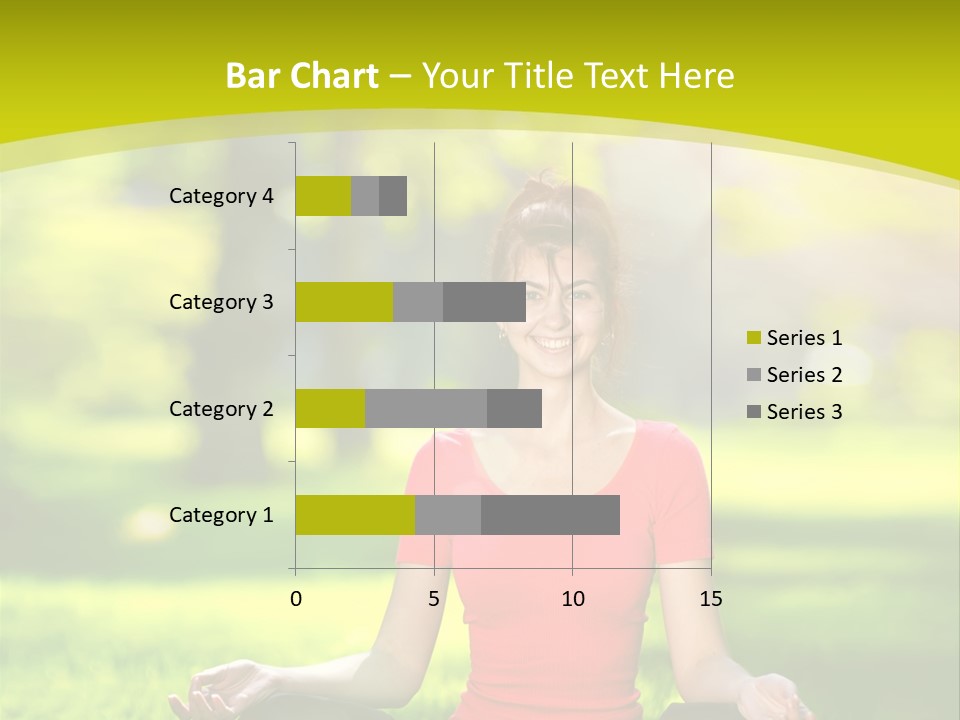 Bar Chart – Your Title Text Here

Category 4
Category 3
Category 2
Category 1

0
5
10
15

Series 1
Series 2
Series 3